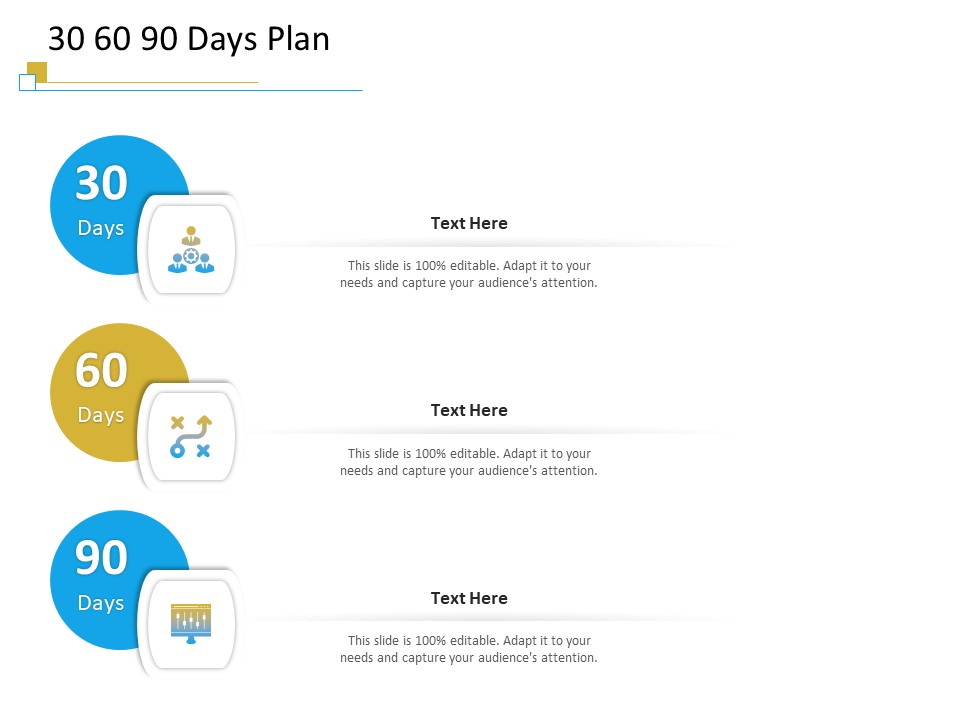 30 60 90 Days Plan

30
Days

Text Here

This slide is 100% editable. Adapt it to your needs and capture your audience's attention.

60
Days

Text Here

This slide is 100% editable. Adapt it to your needs and capture your audience's attention.

90
Days

Text Here

This slide is 100% editable. Adapt it to your needs and capture your audience's attention.